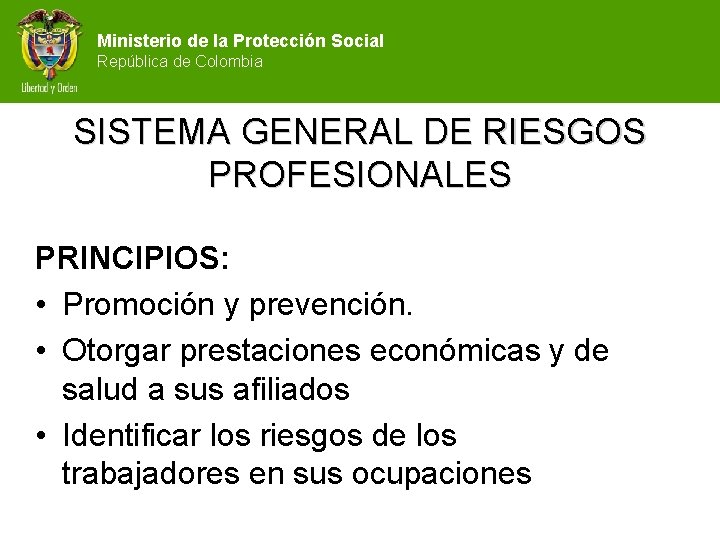 Libertad y Orden

Ministerio de la Protección Social
República de Colombia

SISTEMA GENERAL DE RIESGOS PROFESIONALES

PRINCIPIOS:
• Promoción y prevención.
• Otorgar prestaciones económicas y de salud a sus afiliados
• Identificar los riesgos de los trabajadores en sus ocupaciones